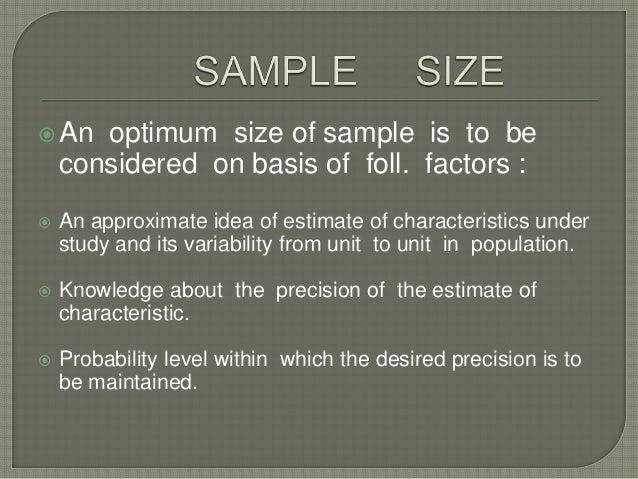 SAMPLE SIZE

An optimum size of sample is to be considered on basis of foll. factors :

An approximate idea of estimate of characteristics under study and its variability from unit to unit in population.

Knowledge about the precision of the estimate of characteristic.

Probability level within which the desired precision is to be maintained.